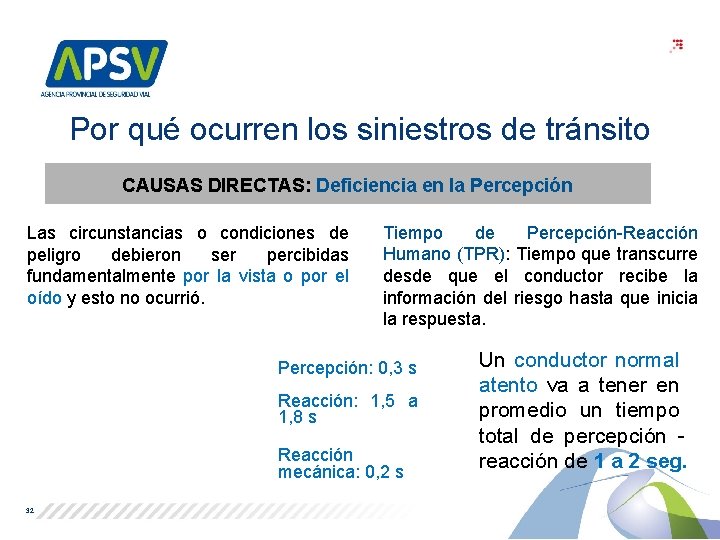 APSV
AGENCIA PROVINCIAL DE SEGURIDAD VIAL

Por qué ocurren los siniestros de tránsito

CAUSAS DIRECTAS: Deficiencia en la Percepción

Las circunstancias o condiciones de peligro debieron ser percibidas fundamentalmente por la vista o por el oído y esto no ocurrió.

Tiempo de Percepción-Reacción Humano (TPR): Tiempo que transcurre desde que el conductor recibe la información del riesgo hasta que inicia la respuesta.

Percepción: 0,3 s

Reacción: 1,5 a 1,8 s

Reacción mecánica: 0,2 s

Un conductor normal atento va a tener en promedio un tiempo total de percepción - reacción de 1 a 2 seg.

32